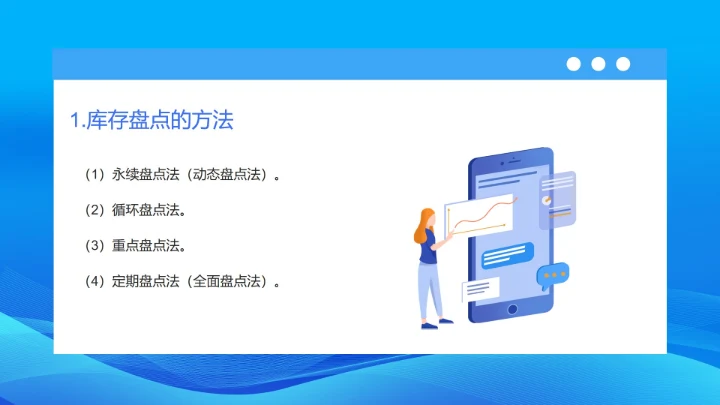 1.库存盘点的方法

（1）永续盘点法（动态盘点法）。

（2）循环盘点法。

（3）重点盘点法。

（4）定期盘点法（全面盘点法）。